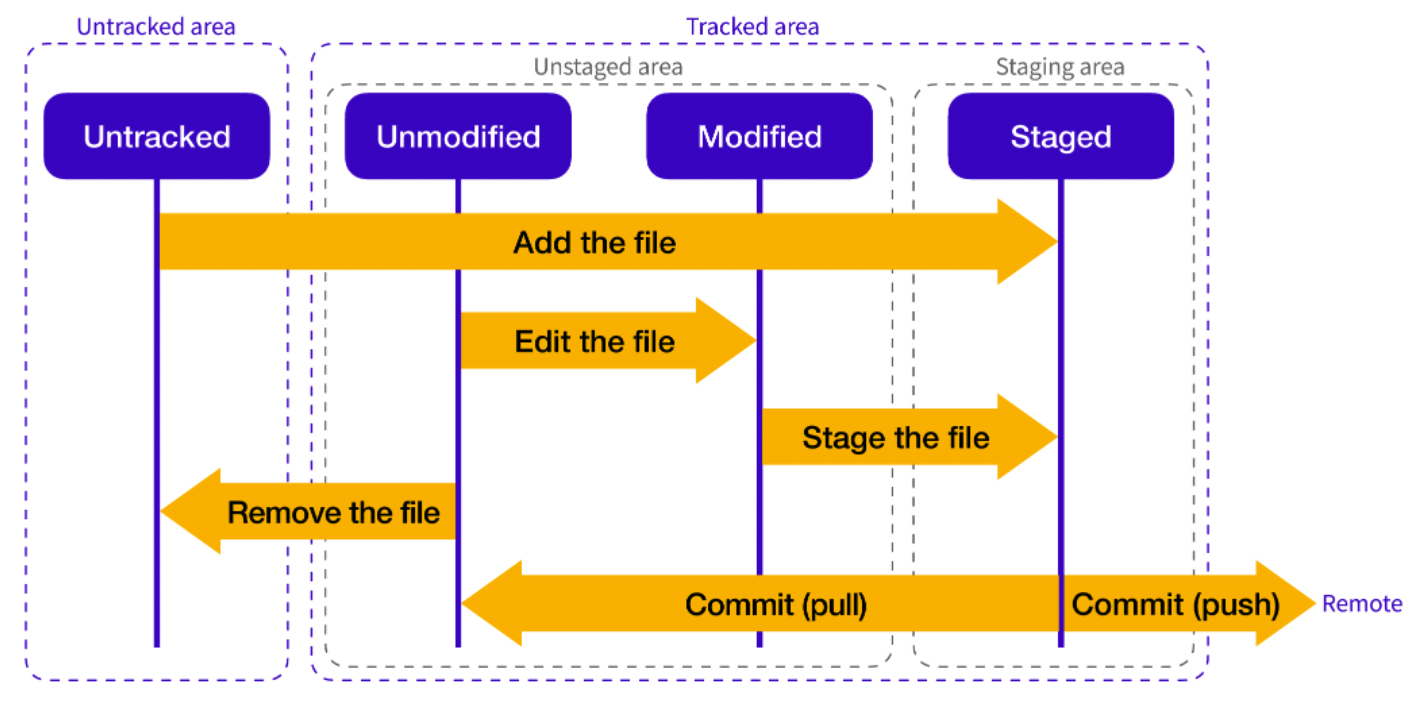 Untracked area

Tracked area

Unstaged area

Staging area

Untracked

Unmodified

Modified

Staged

Add the file

Edit the file

Stage the file

Remove the file

Commit (pull)

Commit (push)

Remote